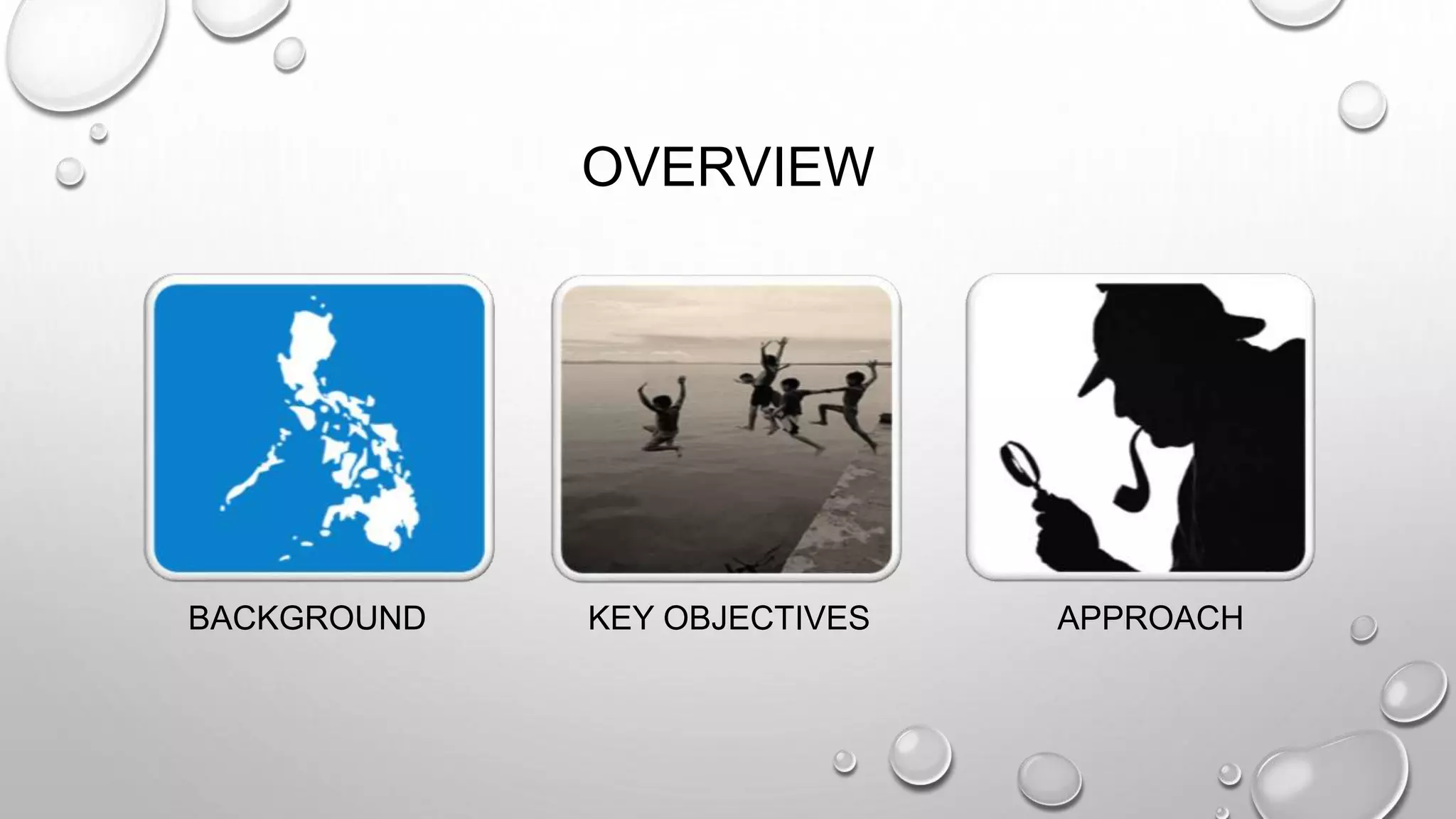 OVERVIEW

BACKGROUND

KEY OBJECTIVES

APPROACH